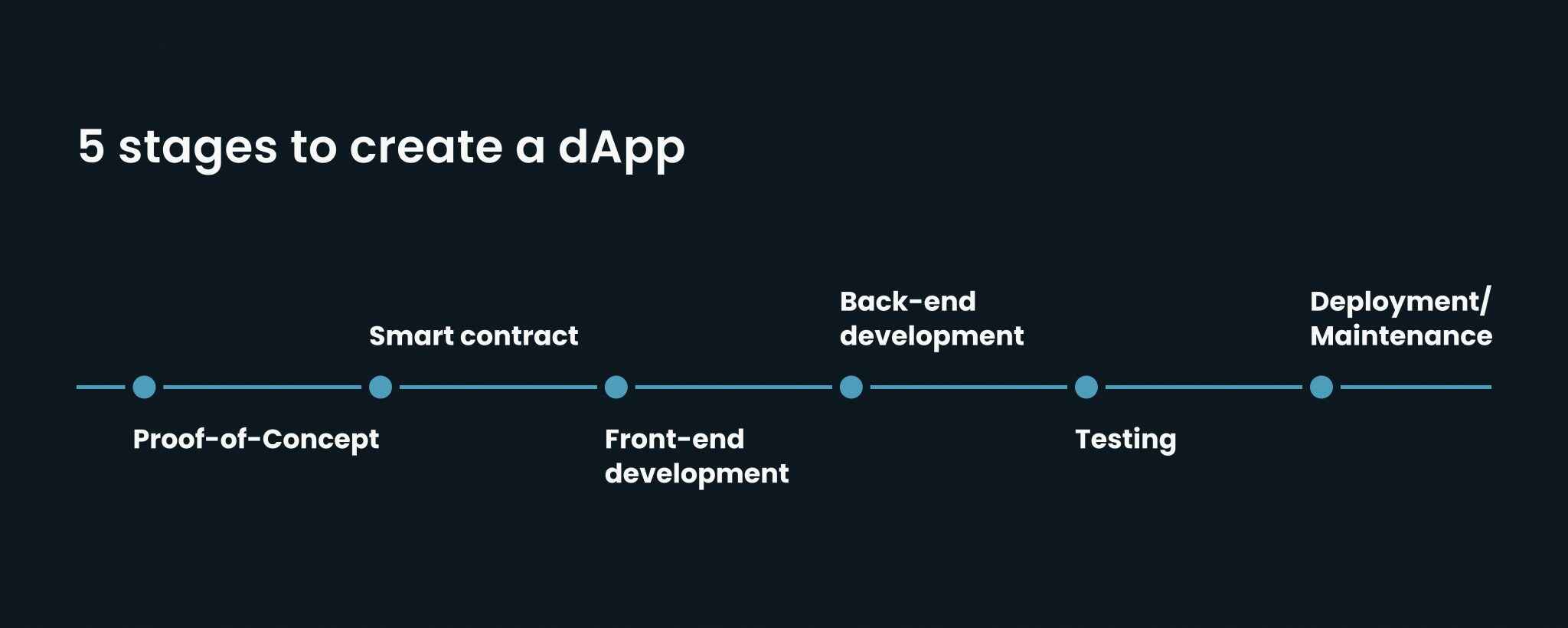 5 stages to create a dApp

Proof-of-Concept

Smart contract

Front-end development

Back-end development

Testing

Deployment/ Maintenance